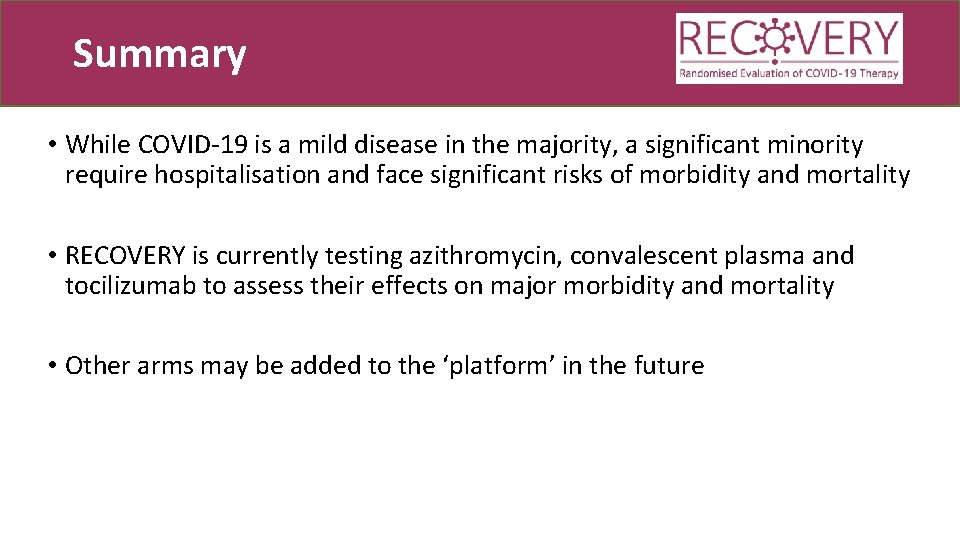 Summary

RECOVERY
Randomised Evaluation of COVID-19 Therapy

• While COVID-19 is a mild disease in the majority, a significant minority require hospitalisation and face significant risks of morbidity and mortality

• RECOVERY is currently testing azithromycin, convalescent plasma and tocilizumab to assess their effects on major morbidity and mortality

• Other arms may be added to the ‘platform’ in the future